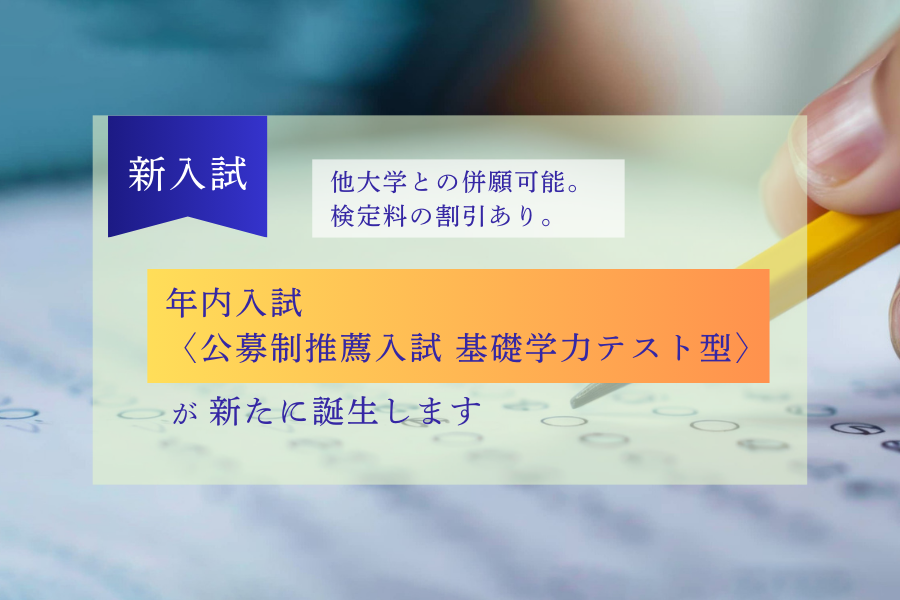 新入試

他大学との併願可能。
検定料の割引あり。

年内入試
〈公募制推薦入試 基礎学力テスト型〉

が 新たに誕生します